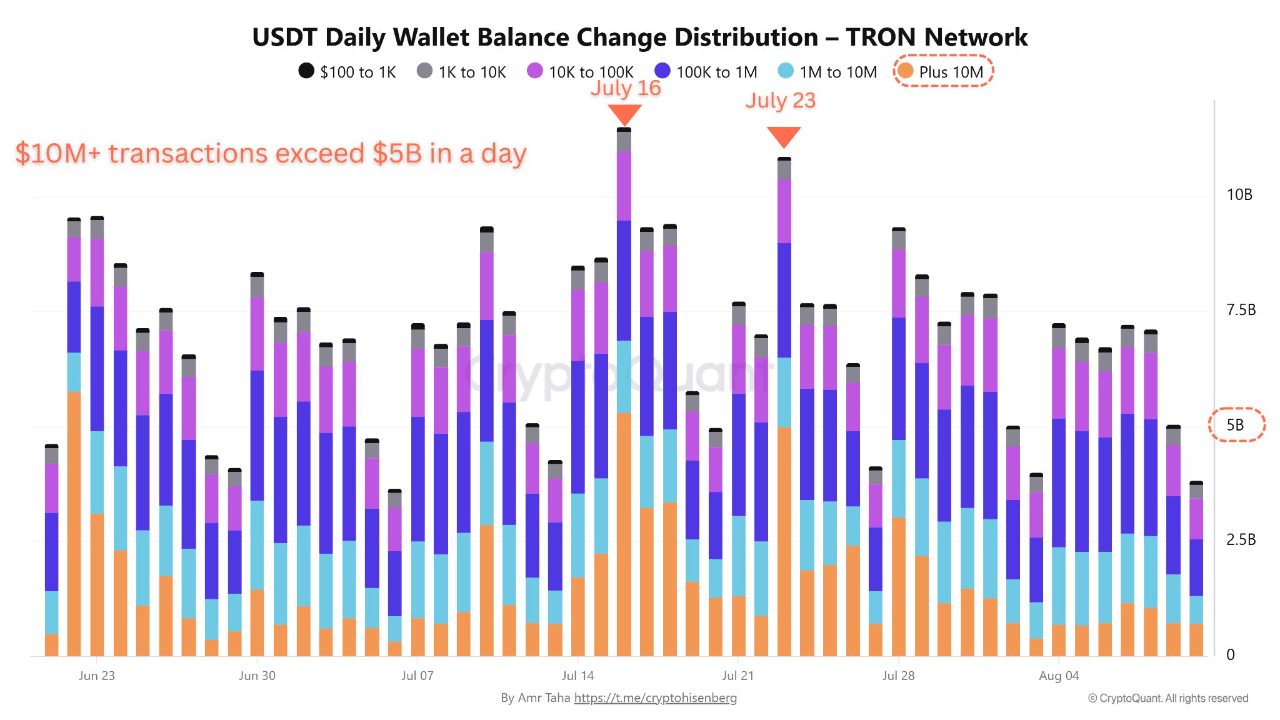 USDT Daily Wallet Balance Change Distribution – TRON Network

$100 to 1K 1K to 10K 10K to 100K 100K to 1M 1M to 10M Plus 10M

July 16

July 23

$10M+ transactions exceed $5B in a day

CryptoQuant

10B
7.5B
5B
2.5B
0

Jun 23 Jun 30 Jul 07 Jul 14 Jul 21 Jul 28 Aug 04

By Amr Taha https://t.me/cryptohisenberg

© CryptoQuant. All rights reserved